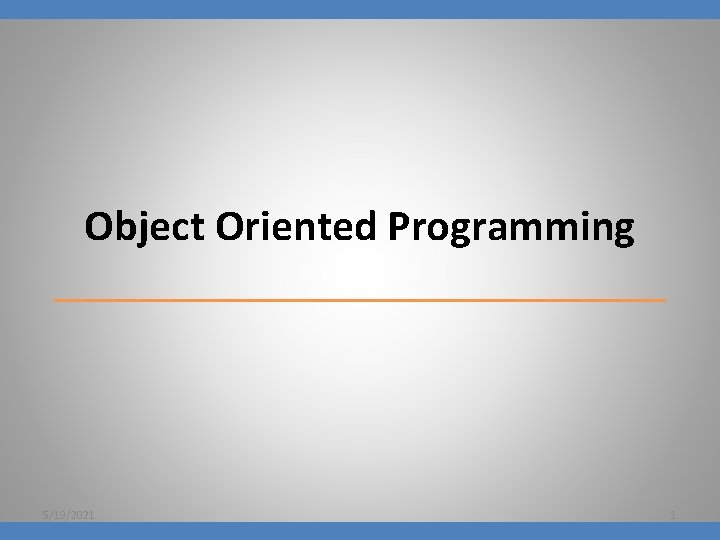 Object Oriented Programming

5/19/2021

1